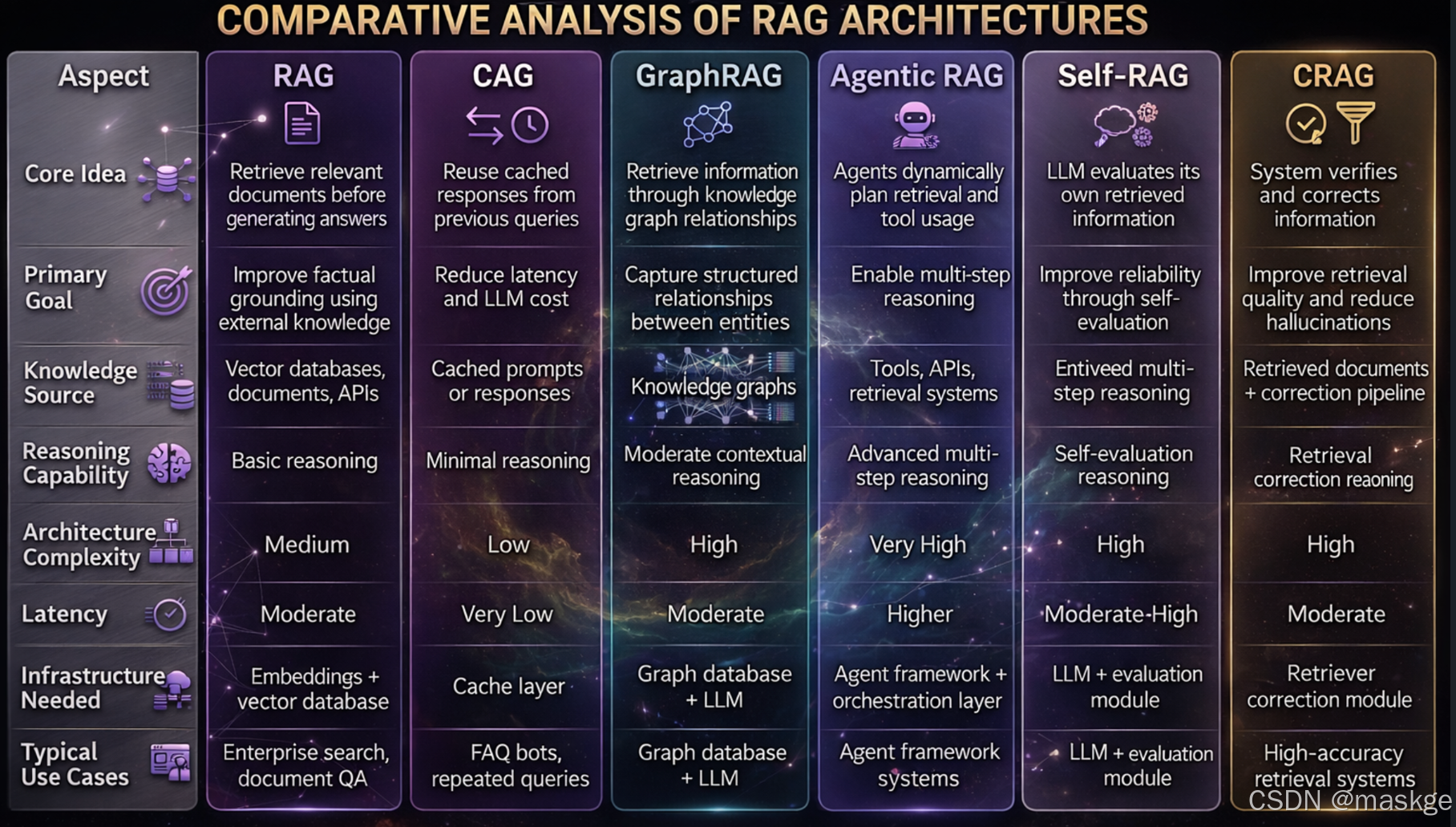 COMPARATIVE ANALYSIS OF RAG ARCHITECTURES

| Aspect | RAG | CAG | GraphRAG | Agentic RAG | Self-RAG | CRAG |
|---|---|---|---|---|---|---|
| Core Idea | Retrieve relevant documents before generating answers | Reuse cached responses from previous queries | Retrieve information through knowledge graph relationships | Agents dynamically plan retrieval and tool usage | LLM evaluates its own retrieved information | System verifies and corrects information |
| Primary Goal | Improve factual grounding using external knowledge | Reduce latency and LLM cost | Capture structured relationships between entities | Enable multi-step reasoning | Improve reliability through self-evaluation | Improve retrieval quality and reduce hallucinations |
| Knowledge Source | Vector databases, documents, APIs | Cached prompts or responses | Knowledge graphs | Tools, APIs, retrieval systems | Entiveed multi-step reasoning | Retrieved documents + correction pipeline |
| Reasoning Capability | Basic reasoning | Minimal reasoning | Moderate contextual reasoning | Advanced multi-step reasoning | Self-evaluation reasoning | Retrieval correction reaoning |
| Architecture Complexity | Medium | Low | High | Very High | High | High |
| Latency | Moderate | Very Low | Moderate | Higher | Moderate-High | Moderate |
| Infrastructure Needed | Embeddings + vector database | Cache layer | Graph database + LLM | Agent framework + orchestration layer | LLM + evaluation module | Retriever correction module |
| Typical Use Cases | Enterprise search, document QA | FAQ bots, repeated queries | Graph database + LLM | Agent framework systems | LLM + evaluation module | High-accuracy retrieval systems |

CSDN @maskge